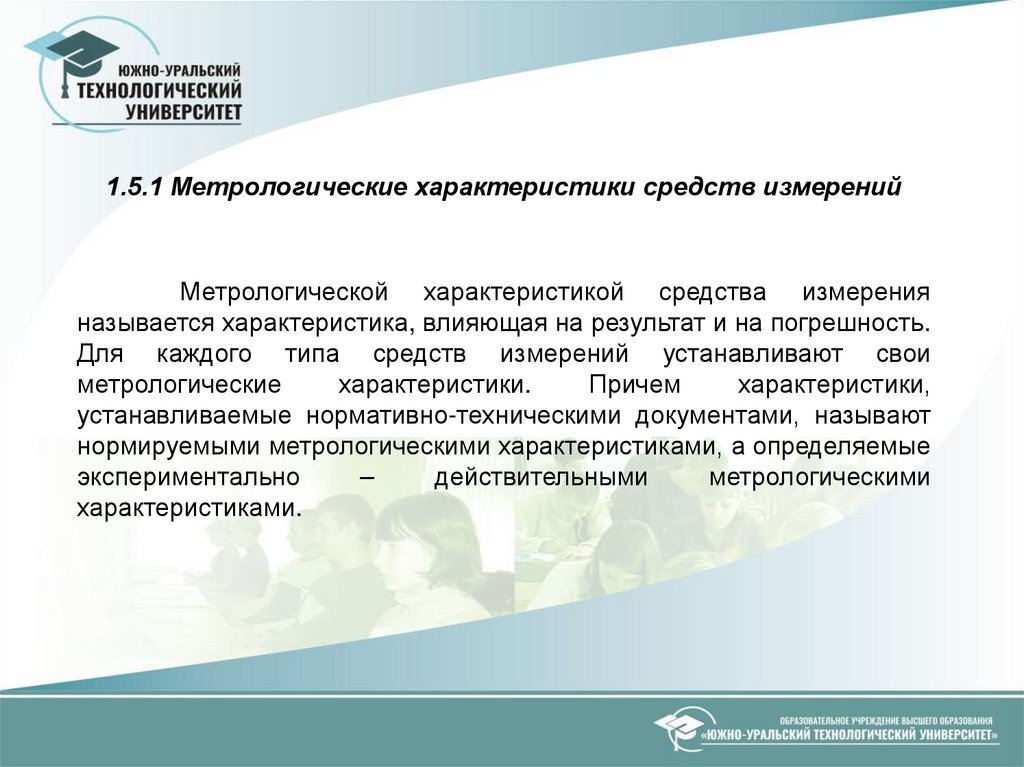 ЮЖНО-УРАЛЬСКИЙ ТЕХНОЛОГИЧЕСКИЙ УНИВЕРСИТЕТ

1.5.1 Метрологические характеристики средств измерений

Метрологической характеристикой средства измерения называется характеристика, влияющая на результат и на погрешность. Для каждого типа средств измерений устанавливают свои метрологические характеристики. Причем характеристики, устанавливаемые нормативно-техническими документами, называют нормируемыми метрологическими характеристиками, а определяемые экспериментально – действительными метрологическими характеристиками.

ОБРАЗОВАТЕЛЬНОЕ УЧРЕЖДЕНИЕ ВЫСШЕГО ОБРАЗОВАНИЯ
«ЮЖНО-УРАЛЬСКИЙ ТЕХНОЛОГИЧЕСКИЙ УНИВЕРСИТЕТ»